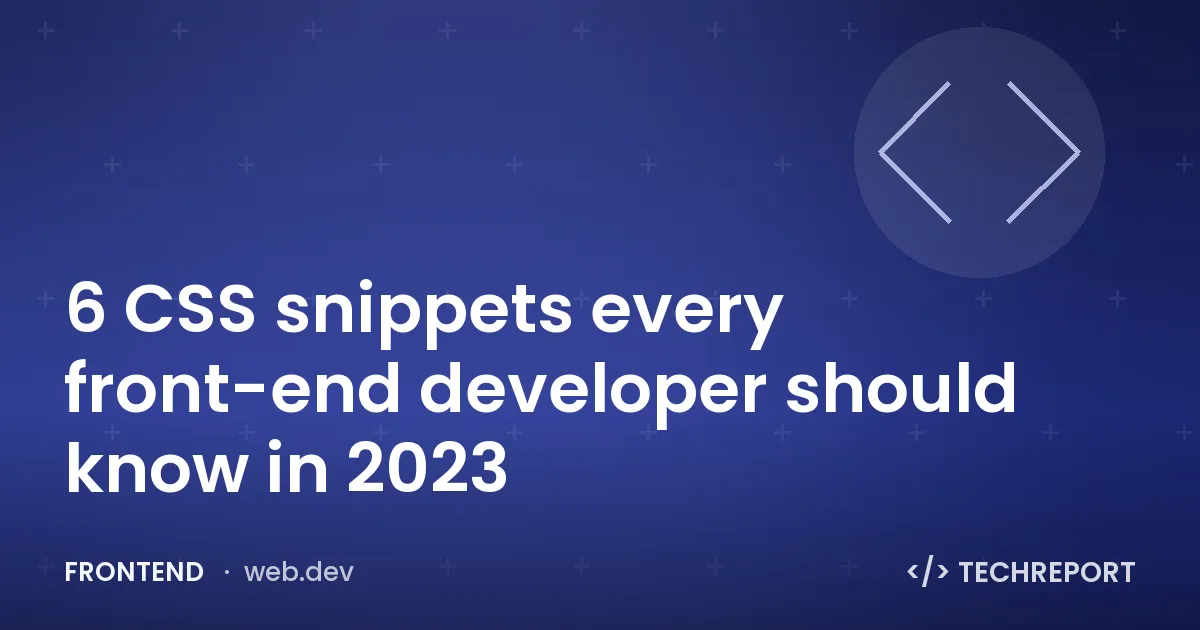 6 CSS snippets every front-end developer should know in 2023

FRONTEND · web.dev

</> TECHREPORT